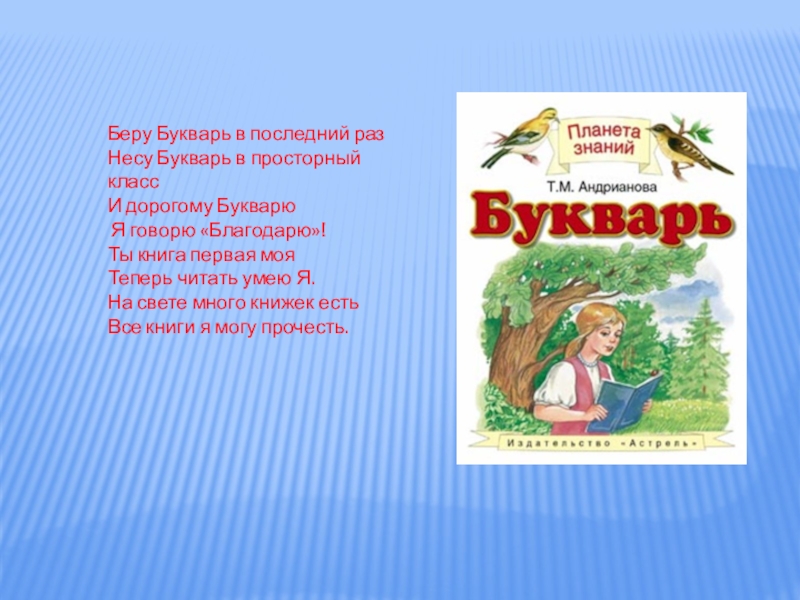 Беру Букварь в последний раз
Несу Букварь в просторный класс
И дорогому Букварю
Я говорю «Благодарю»!
Ты книга первая моя
Теперь читать умею Я.
На свете много книжек есть
Все книги я могу прочесть.

Планета знаний
Т.М. Андрианова
Букварь
Издательство «Астрель»